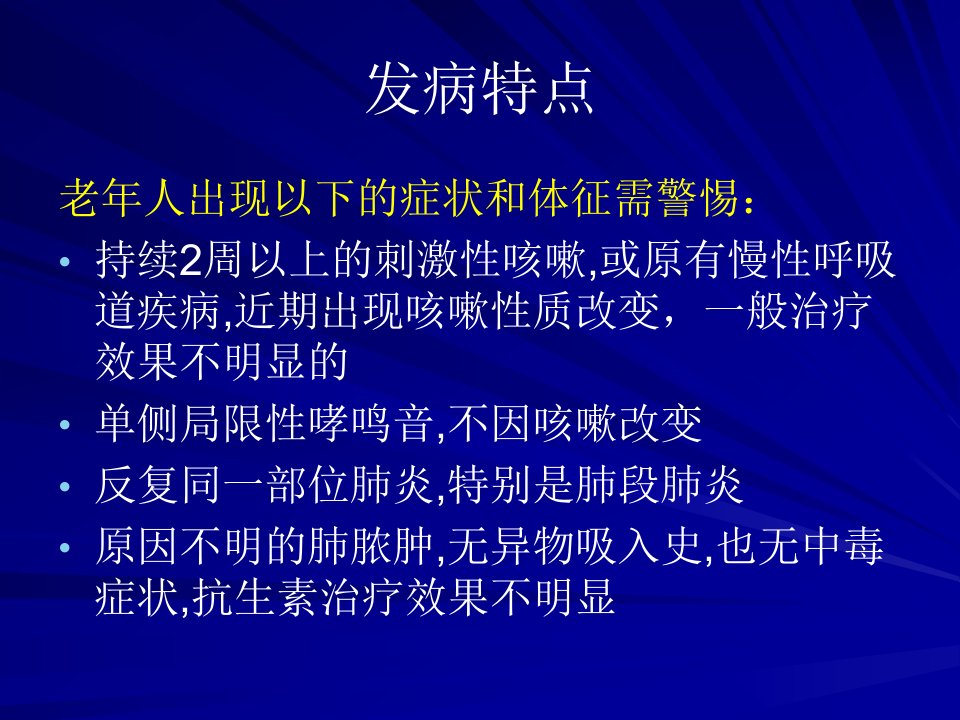 发病特点

老年人出现以下的症状和体征需警惕：

• 持续2周以上的刺激性咳嗽,或原有慢性呼吸道疾病,近期出现咳嗽性质改变，一般治疗效果不明显的
• 单侧局限性哮鸣音,不因咳嗽改变
• 反复同一部位肺炎,特别是肺段肺炎
• 原因不明的肺脓肿,无异物吸入史,也无中毒症状,抗生素治疗效果不明显